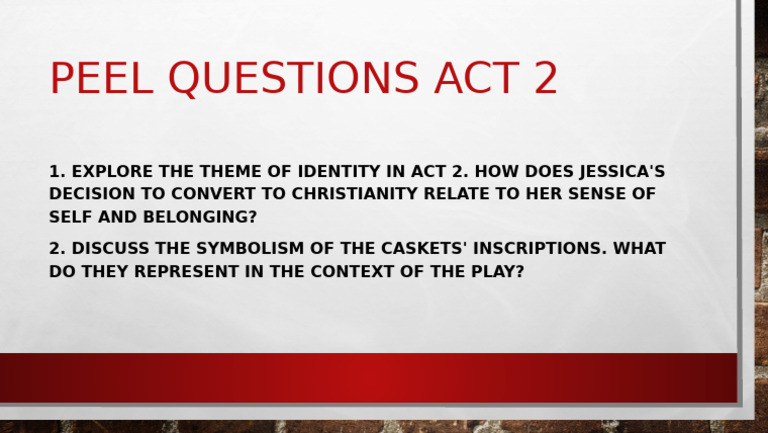 PEEL QUESTIONS ACT 2

1. EXPLORE THE THEME OF IDENTITY IN ACT 2. HOW DOES JESSICA'S DECISION TO CONVERT TO CHRISTIANITY RELATE TO HER SENSE OF SELF AND BELONGING?

2. DISCUSS THE SYMBOLISM OF THE CASKETS' INSCRIPTIONS. WHAT DO THEY REPRESENT IN THE CONTEXT OF THE PLAY?